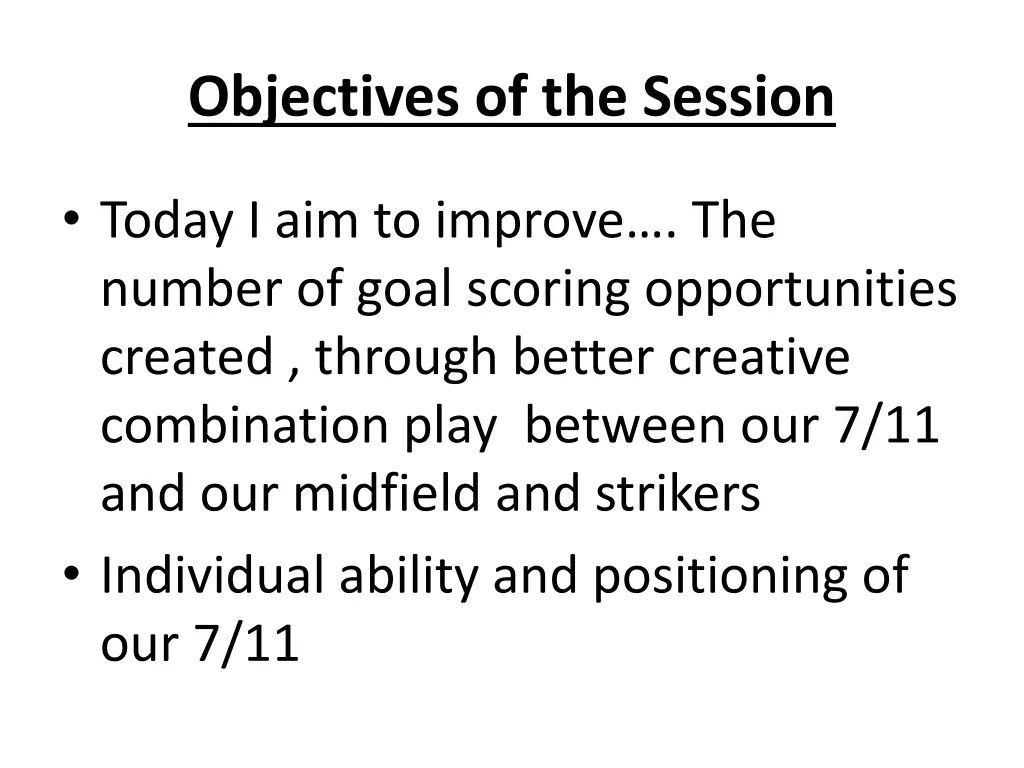 Objectives of the Session

• Today I aim to improve…. The number of goal scoring opportunities created , through better creative combination play between our 7/11 and our midfield and strikers
• Individual ability and positioning of our 7/11